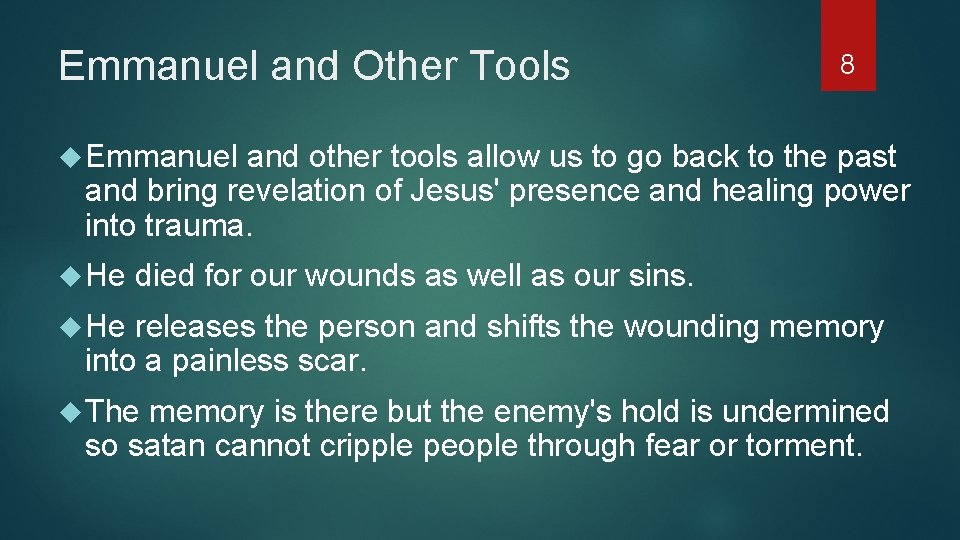 Emmanuel and Other Tools

8

Emmanuel and other tools allow us to go back to the past and bring revelation of Jesus' presence and healing power into trauma.

He died for our wounds as well as our sins.

He releases the person and shifts the wounding memory into a painless scar.

The memory is there but the enemy's hold is undermined so satan cannot cripple people through fear or torment.